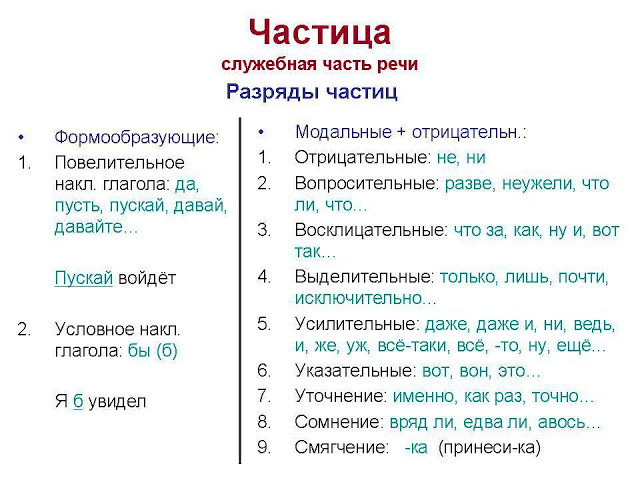 Частица
служебная часть речи
Разряды частиц

• Формообразующие:
1. Повелительное накл. глагола: да, пусть, пускай, давай, давайте…

Пускай войдёт

2. Условное накл. глагола: бы (б)

Я б увидел

• Модальные + отрицательн.:
1. Отрицательные: не, ни
2. Вопросительные: разве, неужели, что ли, что…
3. Восклицательные: что за, как, ну и, вот так…
4. Выделительные: только, лишь, почти, исключительно…
5. Усилительные: даже, даже и, ни, ведь, и, же, уж, всё-таки, всё, -то, ну, ещё…
6. Указательные: вот, вон, это…
7. Уточнение: именно, как раз, точно…
8. Сомнение: вряд ли, едва ли, авось…
9. Смягчение: -ка (принеси-ка)